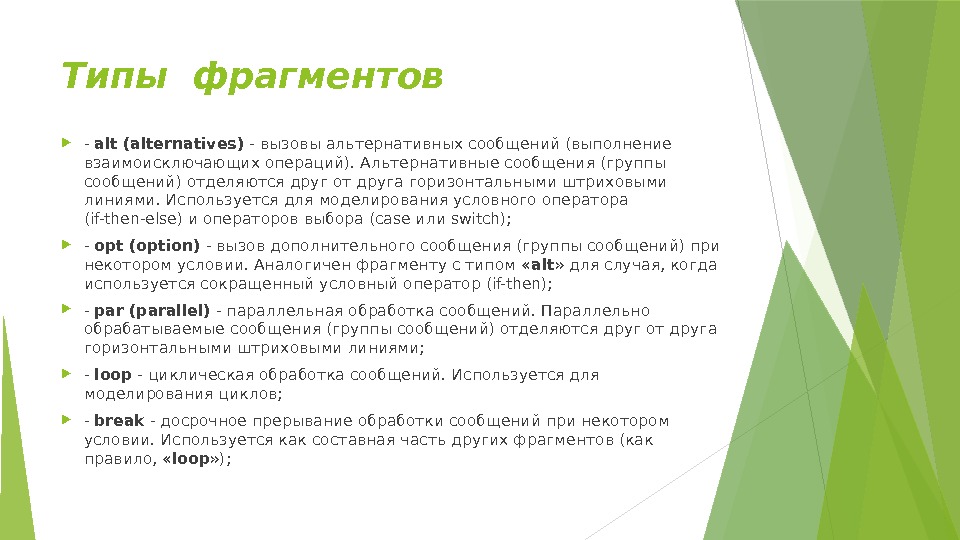 Типы фрагментов

- alt (alternatives) - вызовы альтернативных сообщений (выполнение взаимоисключающих операций). Альтернативные сообщения (группы сообщений) отделяются друг от друга горизонтальными штриховыми линиями. Используется для моделирования условного оператора (if-then-else) и операторов выбора (case или switch);

- opt (option) - вызов дополнительного сообщения (группы сообщений) при некотором условии. Аналогичен фрагменту с типом «alt» для случая, когда используется сокращенный условный оператор (if-then);

- par (parallel) - параллельная обработка сообщений. Параллельно обрабатываемые сообщения (группы сообщений) отделяются друг от друга горизонтальными штриховыми линиями;

- loop - циклическая обработка сообщений. Используется для моделирования циклов;

- break - досрочное прерывание обработки сообщений при некотором условии. Используется как составная часть других фрагментов (как правило, «loop»);